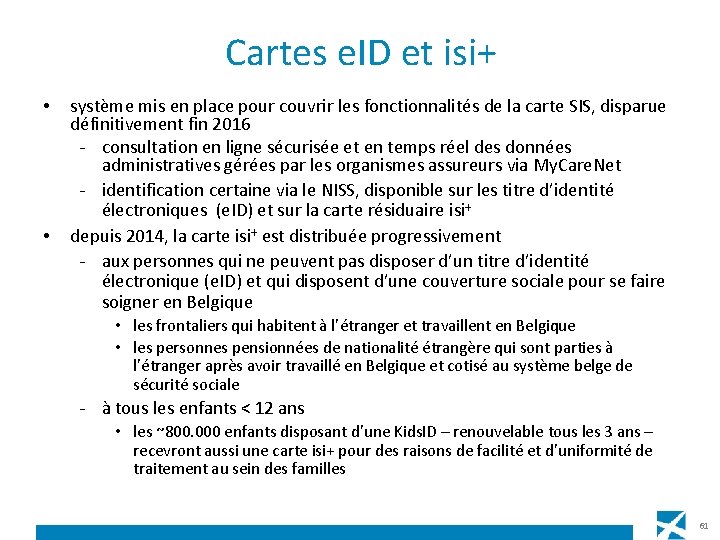 Cartes eID et isi+

• système mis en place pour couvrir les fonctionnalités de la carte SIS, disparue définitivement fin 2016
- consultation en ligne sécurisée et en temps réel des données administratives gérées par les organismes assureurs via MyCareNet
- identification certaine via le NISS, disponible sur les titre d'identité électroniques (eID) et sur la carte résiduaire isi$^+$

• depuis 2014, la carte isi$^+$ est distribuée progressivement
- aux personnes qui ne peuvent pas disposer d'un titre d'identité électronique (eID) et qui disposent d'une couverture sociale pour se faire soigner en Belgique
• les frontaliers qui habitent à l'étranger et travaillent en Belgique
• les personnes pensionnées de nationalité étrangère qui sont parties à l'étranger après avoir travaillé en Belgique et cotisé au système belge de sécurité sociale
- à tous les enfants < 12 ans
• les ~800.000 enfants disposant d'une KidsID – renouvelable tous les 3 ans – recevront aussi une carte isi+ pour des raisons de facilité et d'uniformité de traitement au sein des familles

61